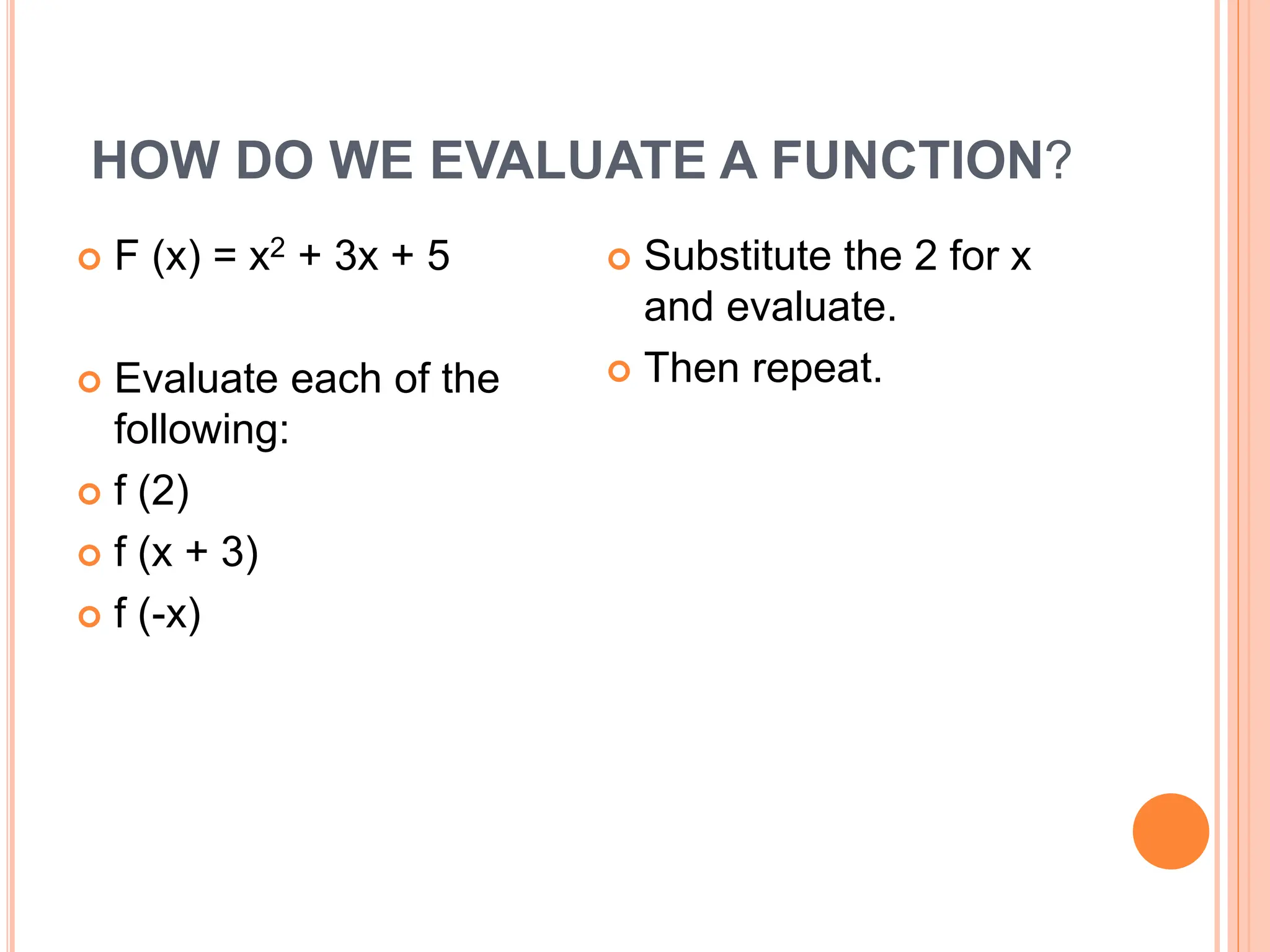 HOW DO WE EVALUATE A FUNCTION?

$F(x) = x^2 + 3x + 5$

Evaluate each of the following:

$f(2)$

$f(x + 3)$

$f(-x)$

Substitute the 2 for x and evaluate.

Then repeat.